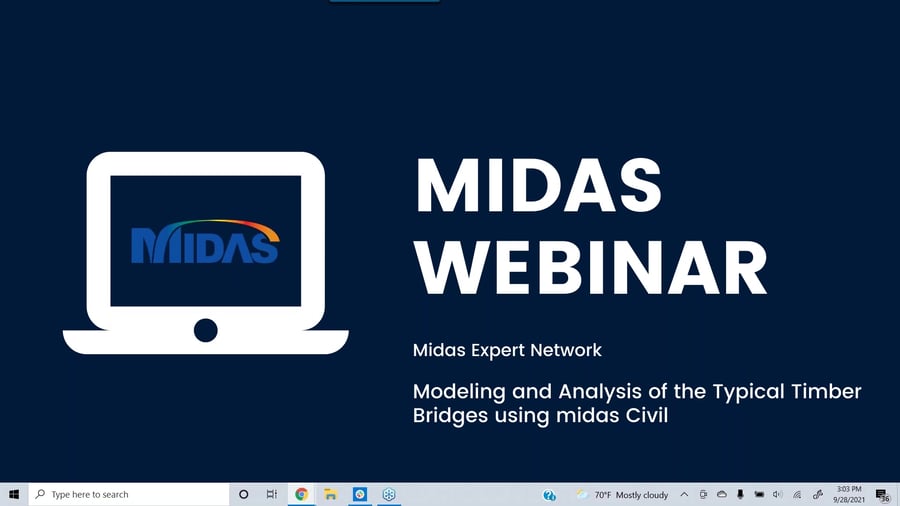 MIDAS

MIDAS WEBINAR

Midas Expert Network

Modeling and Analysis of the Typical Timber Bridges using midas Civil

Type here to search

70°F Mostly cloudy

3:03 PM
9/28/2021

36